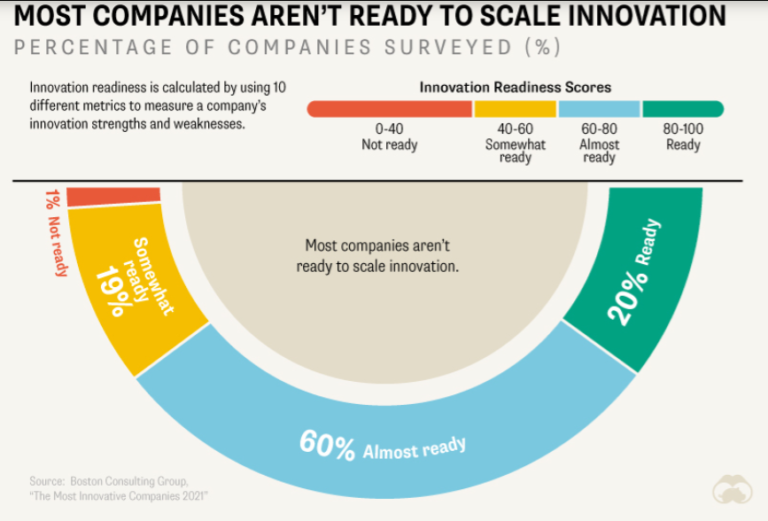 MOST COMPANIES AREN'T READY TO SCALE INNOVATION
PERCENTAGE OF COMPANIES SURVEYED (%)

Innovation readiness is calculated by using 10 different metrics to measure a company's innovation strengths and weaknesses.

Innovation Readiness Scores

0-40
Not ready

40-60
Somewhat ready

60-80
Almost ready

80-100
Ready

1% Not ready

Somewhat ready
19%

Most companies aren't ready to scale innovation.

20% Ready

60% Almost ready

Source: Boston Consulting Group, "The Most Innovative Companies 2021"